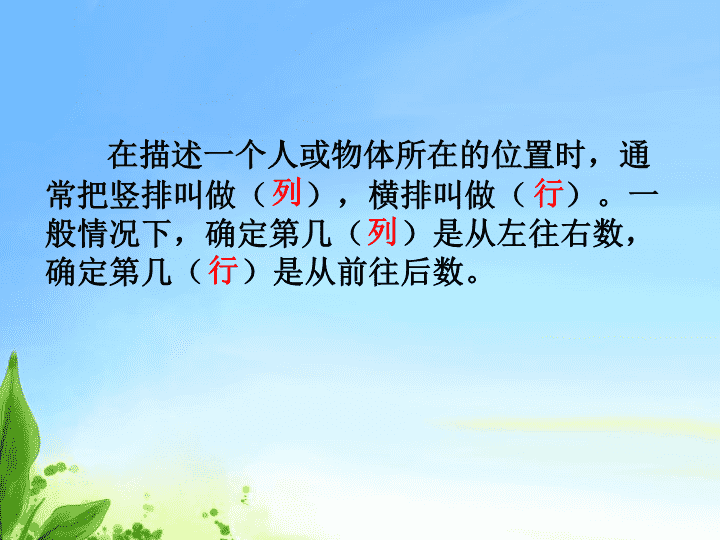 在描述一个人或物体所在的位置时，通常把竖排叫做（列），横排叫做（行）。一般情况下，确定第几（列）是从左往右数，确定第几（行）是从前往后数。